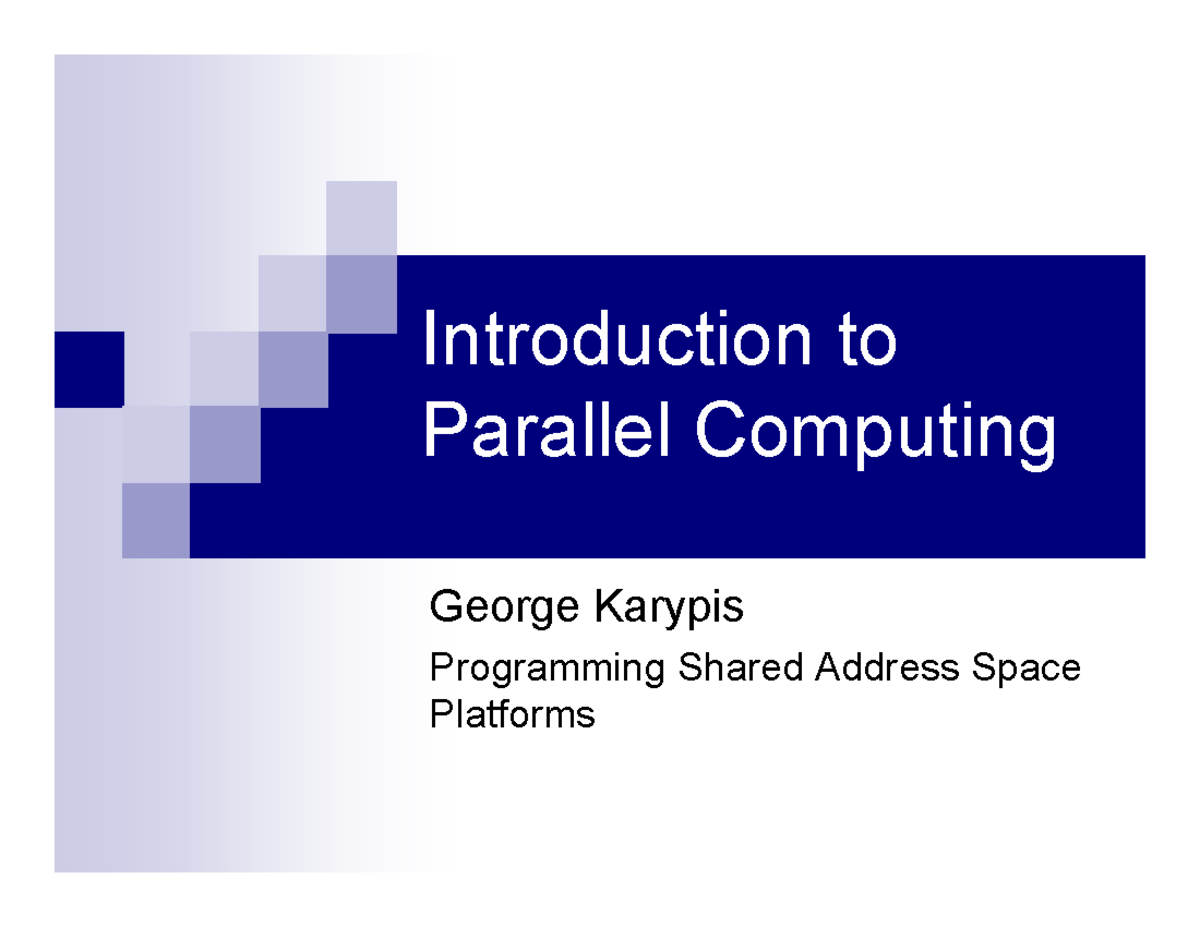 Introduction to Parallel Computing

George Karypis

Programming Shared Address Space Platforms